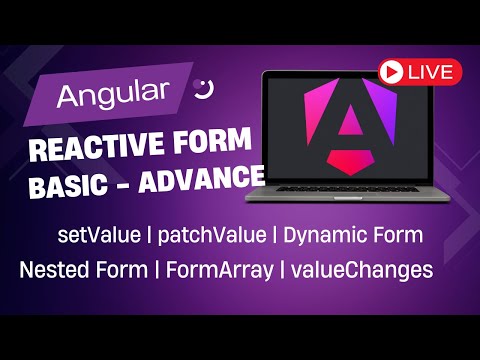 Angular

LIVE

REACTIVE FORM
BASIC - ADVANCE

setValue | patchValue | Dynamic Form
Nested Form | FormArray | valueChanges